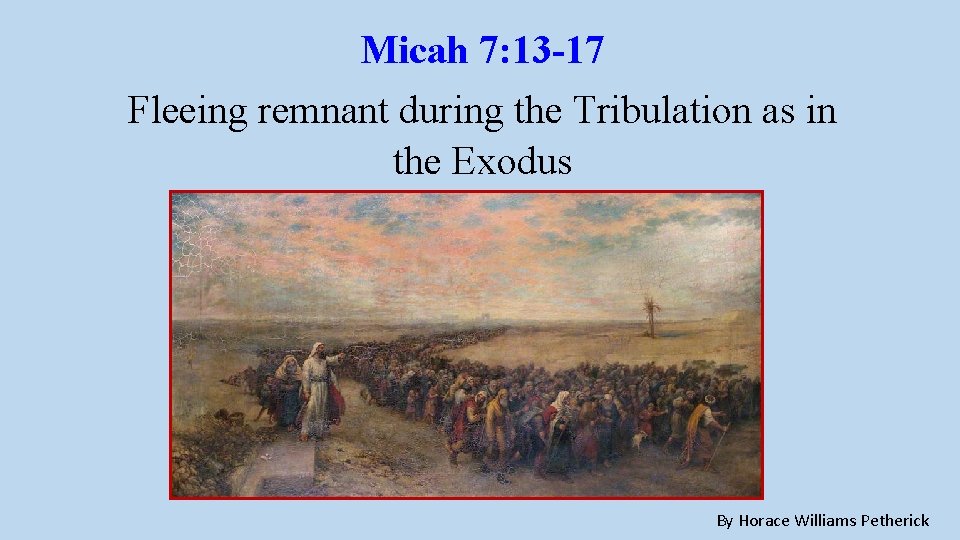 Micah 7:13-17

Fleeing remnant during the Tribulation as in the Exodus

By Horace Williams Petherick